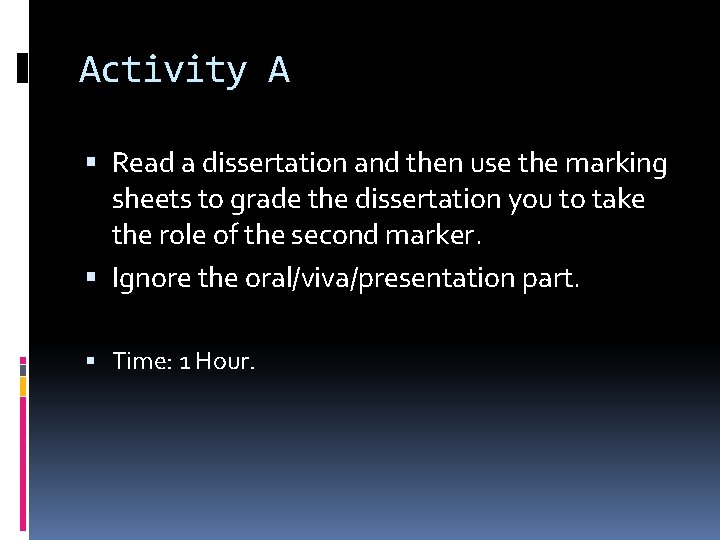 Activity A

▪ Read a dissertation and then use the marking sheets to grade the dissertation you to take the role of the second marker.
▪ Ignore the oral/viva/presentation part.

▪ Time: 1 Hour.